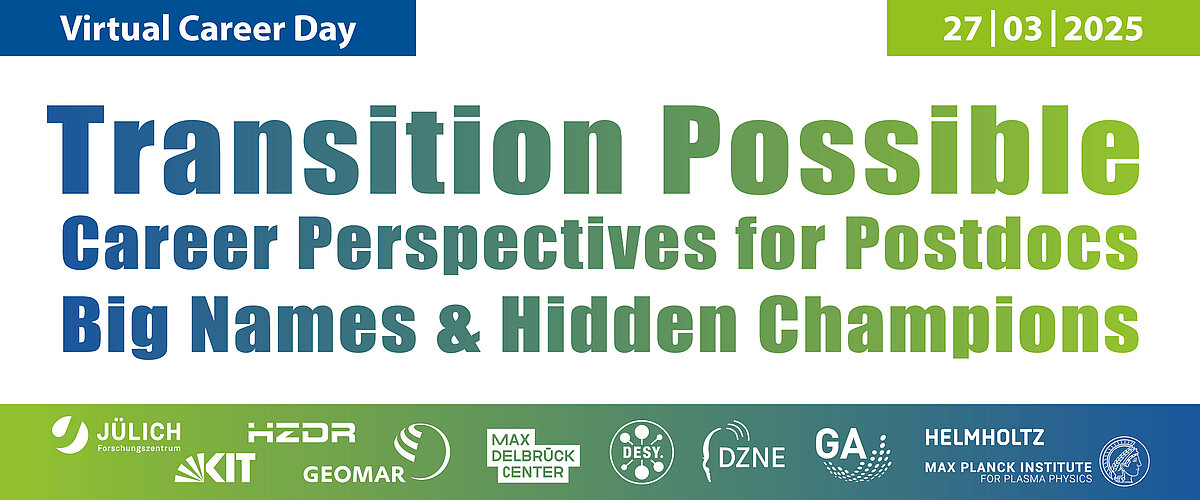 Virtual Career Day

27|03|2025

Transition Possible

Career Perspectives for Postdocs

Big Names & Hidden Champions

JÜLICH
Forschungszentrum

KIT

HZDR

GEOMAR

MAX DELBRÜCK CENTER

DESY.

DZNE

GA

HELMHOLTZ

MAX PLANCK INSTITUTE FOR PLASMA PHYSICS